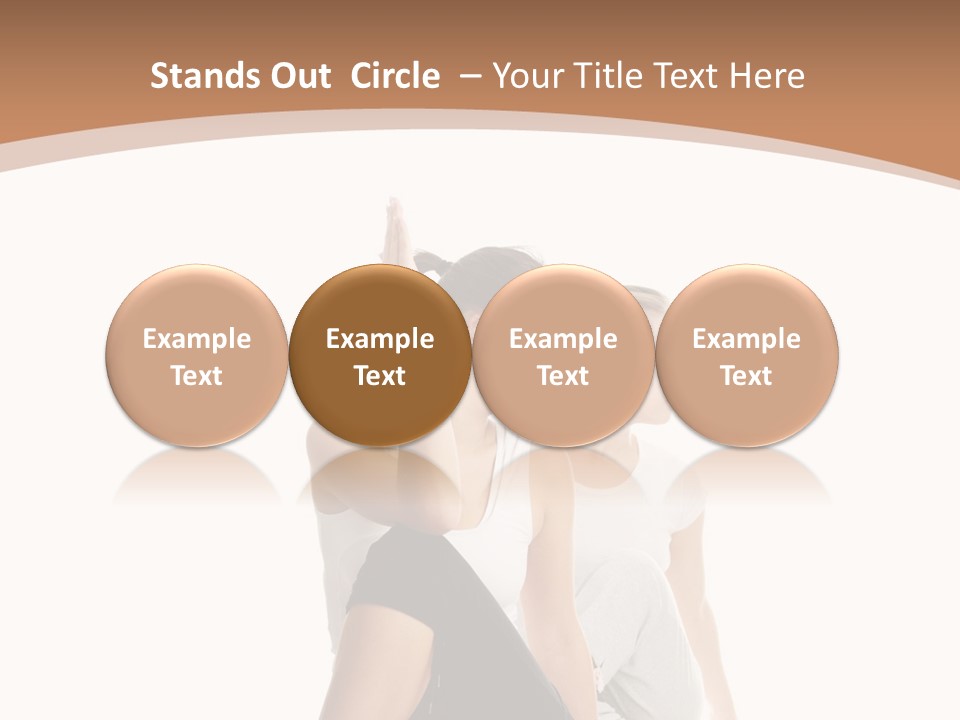 Stands Out Circle – Your Title Text Here

Example Text

Example Text

Example Text

Example Text